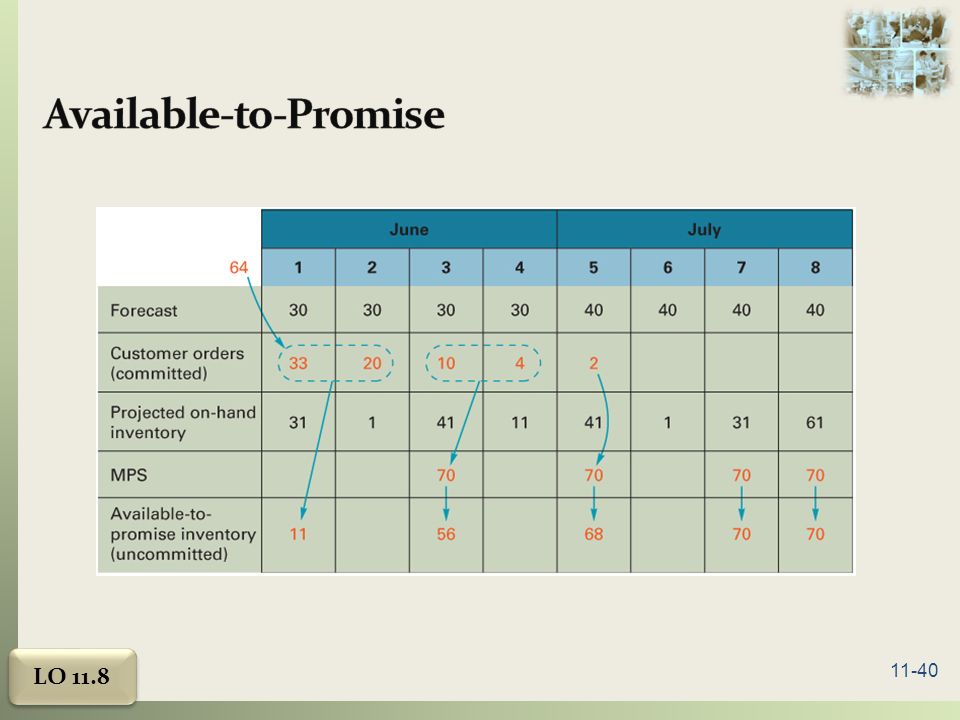 Available-to-Promise

| | June | | | | July | | | |
|---|---|---|---|---|---|---|---|---|
| 64 | 1 | 2 | 3 | 4 | 5 | 6 | 7 | 8 |
| Forecast | 30 | 30 | 30 | 30 | 40 | 40 | 40 | 40 |
| Customer orders (committed) | 33 | 20 | 10 | 4 | 2 | | | |
| Projected on-hand inventory | 31 | 1 | 41 | 11 | 41 | 1 | 31 | 61 |
| MPS | | | 70 | | 70 | | 70 | 70 |
| Available-to-promise inventory (uncommitted) | 11 | | 56 | | 68 | | 70 | 70 |

LO 11.8

11-40